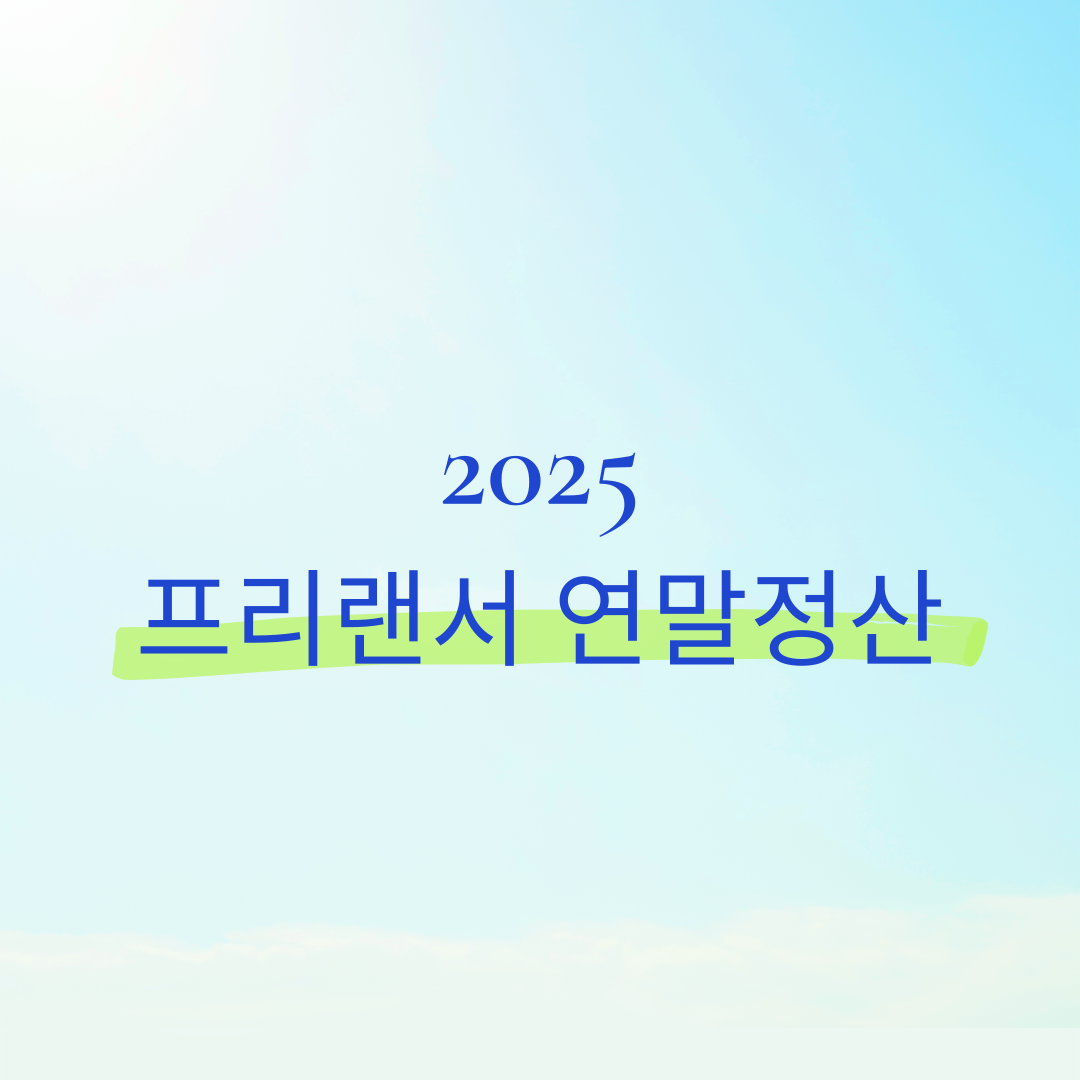 2025
프리랜서 연말정산